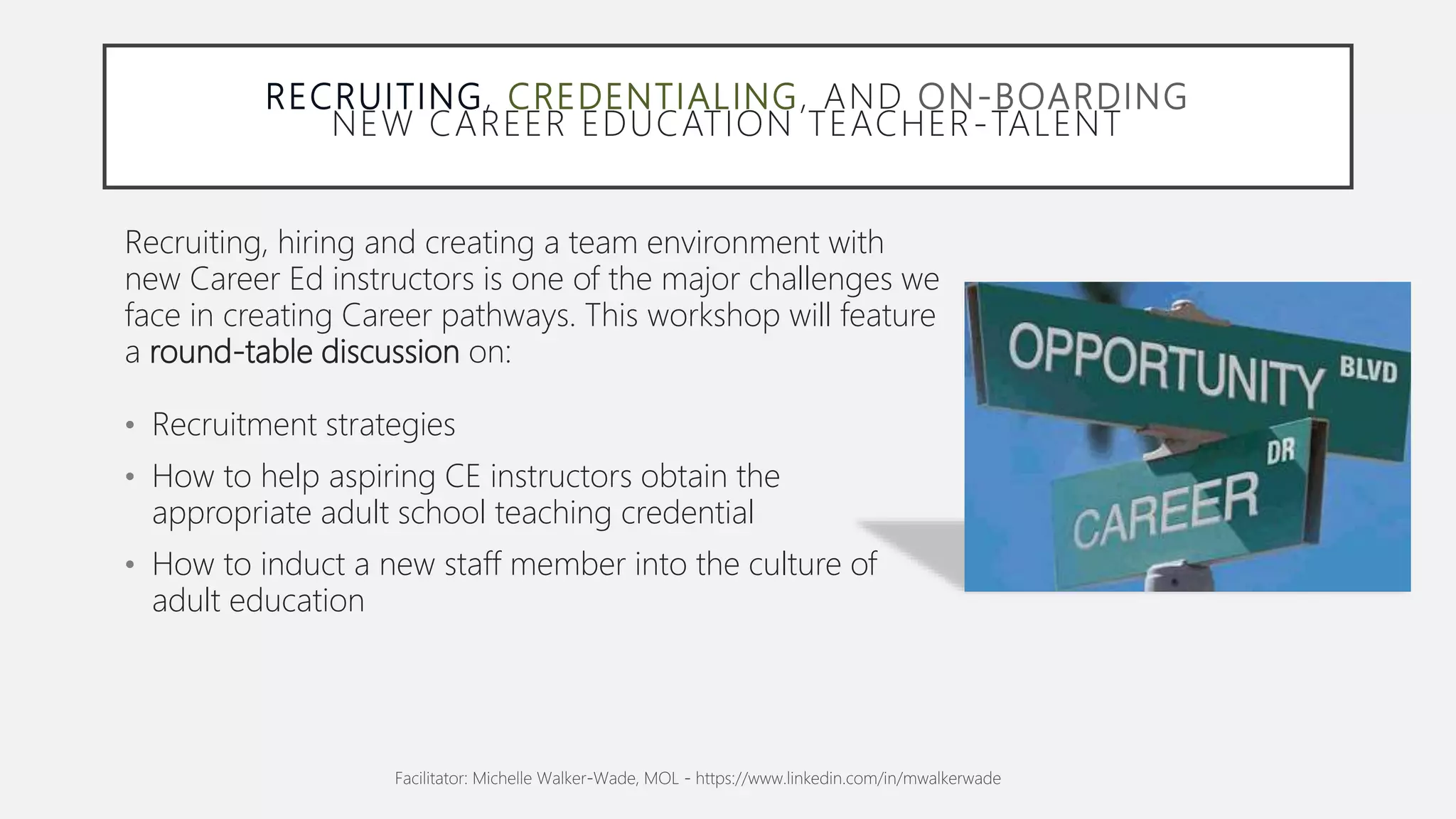 RECRUITING, CREDENTIALING, AND ON-BOARDING NEW CAREER EDUCATION TEACHER-TALENT

Recruiting, hiring and creating a team environment with new Career Ed instructors is one of the major challenges we face in creating Career pathways. This workshop will feature a round-table discussion on:

• Recruitment strategies
• How to help aspiring CE instructors obtain the appropriate adult school teaching credential
• How to induct a new staff member into the culture of adult education

OPPORTUNITY BLVD
CAREER DR

Facilitator: Michelle Walker-Wade, MOL - https://www.linkedin.com/in/mwalkerwade